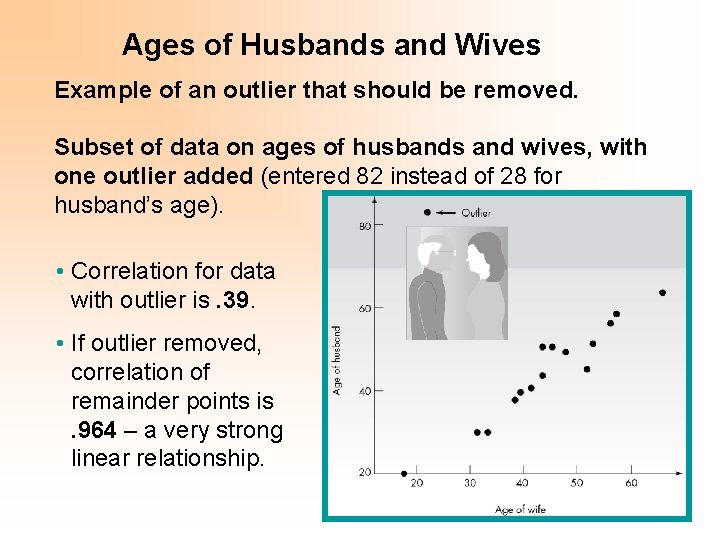 Ages of Husbands and Wives

Example of an outlier that should be removed.

Subset of data on ages of husbands and wives, with one outlier added (entered 82 instead of 28 for husband's age).

• Correlation for data with outlier is .39.

• If outlier removed, correlation of remainder points is .964 – a very strong linear relationship.

Outlier

80

60

40

20

Age of husband

20

30

40

50

60

Age of wife